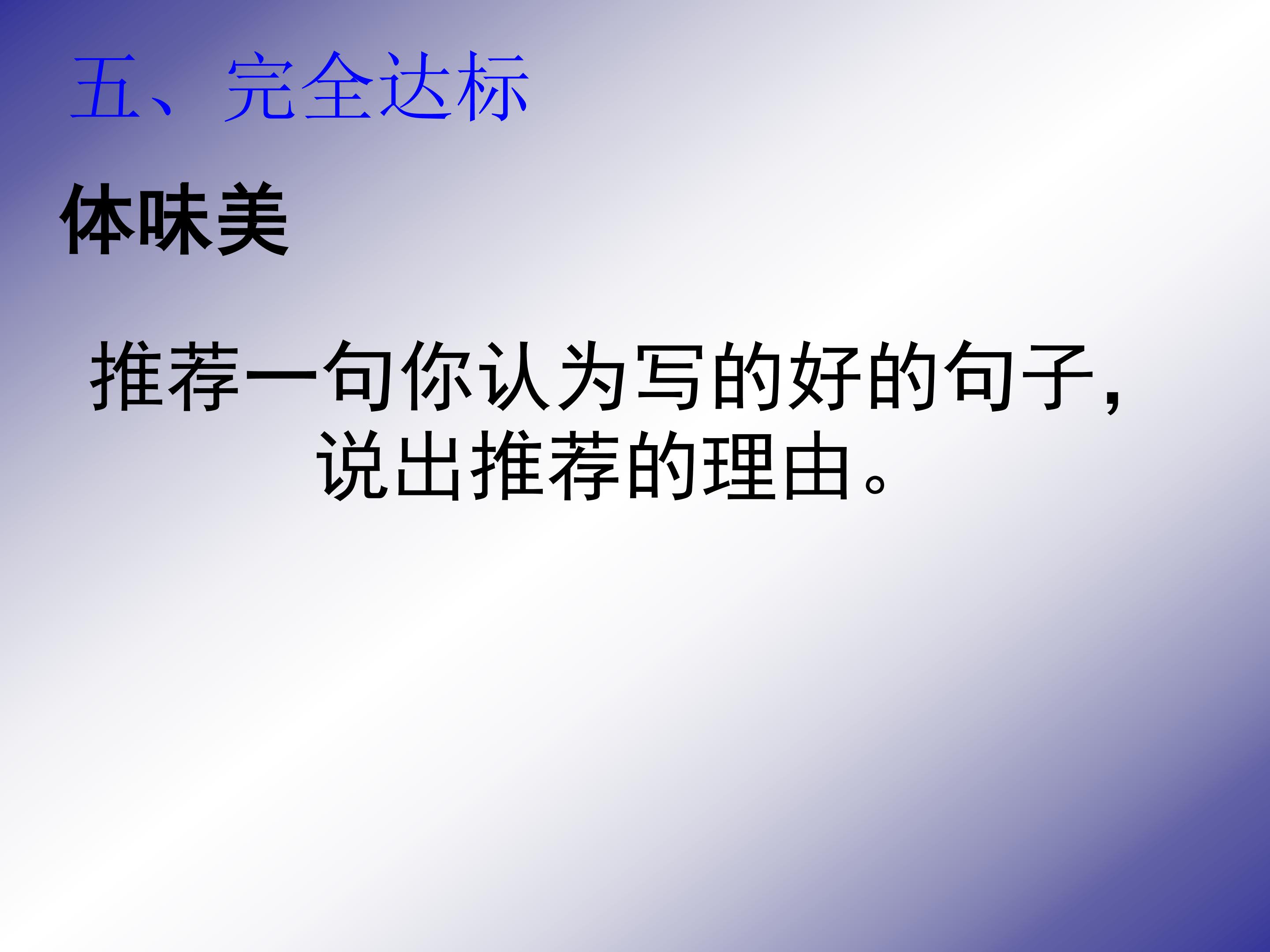 五、完全达标

体味美

推荐一句你认为写的好的句子，说出推荐的理由。